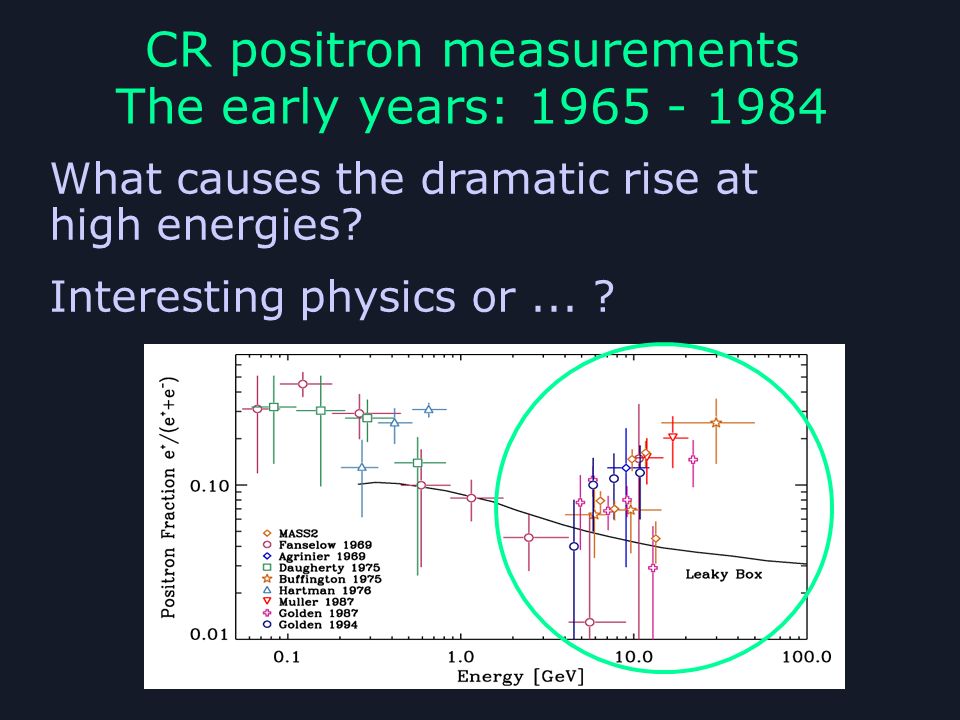 CR positron measurements
The early years: 1965 - 1984

What causes the dramatic rise at high energies?

Interesting physics or ... ?

Positron Fraction $e^+/(e^++e^-)$

0.10

0.01

MASS2
Fanselow 1969
Agrinier 1969
Daugherty 1975
Buffington 1975
Hartman 1976
Muller 1987
Golden 1987
Golden 1994

Leaky Box

0.1
1.0
10.0
100.0

Energy [GeV]